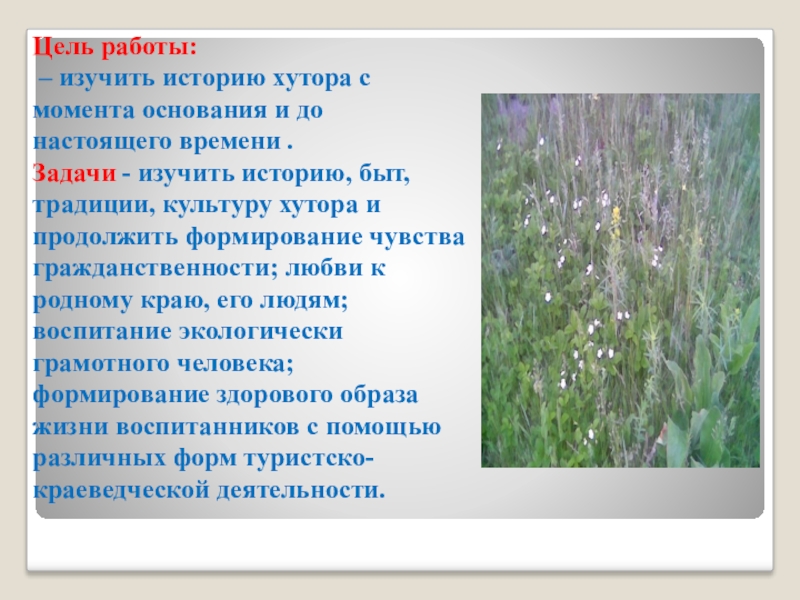 Цель работы:
– изучить историю хутора с момента основания и до настоящего времени .
Задачи - изучить историю, быт, традиции, культуру хутора и продолжить формирование чувства гражданственности; любви к родному краю, его людям; воспитание экологически грамотного человека; формирование здорового образа жизни воспитанников с помощью различных форм туристско-краеведческой деятельности.